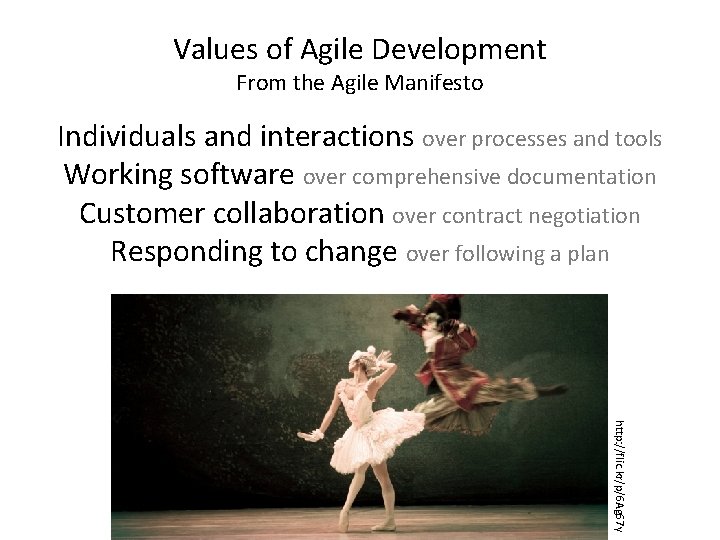 Values of Agile Development
From the Agile Manifesto

Individuals and interactions over processes and tools
Working software over comprehensive documentation
Customer collaboration over contract negotiation
Responding to change over following a plan

http://flic.kr/p/6Ag67y